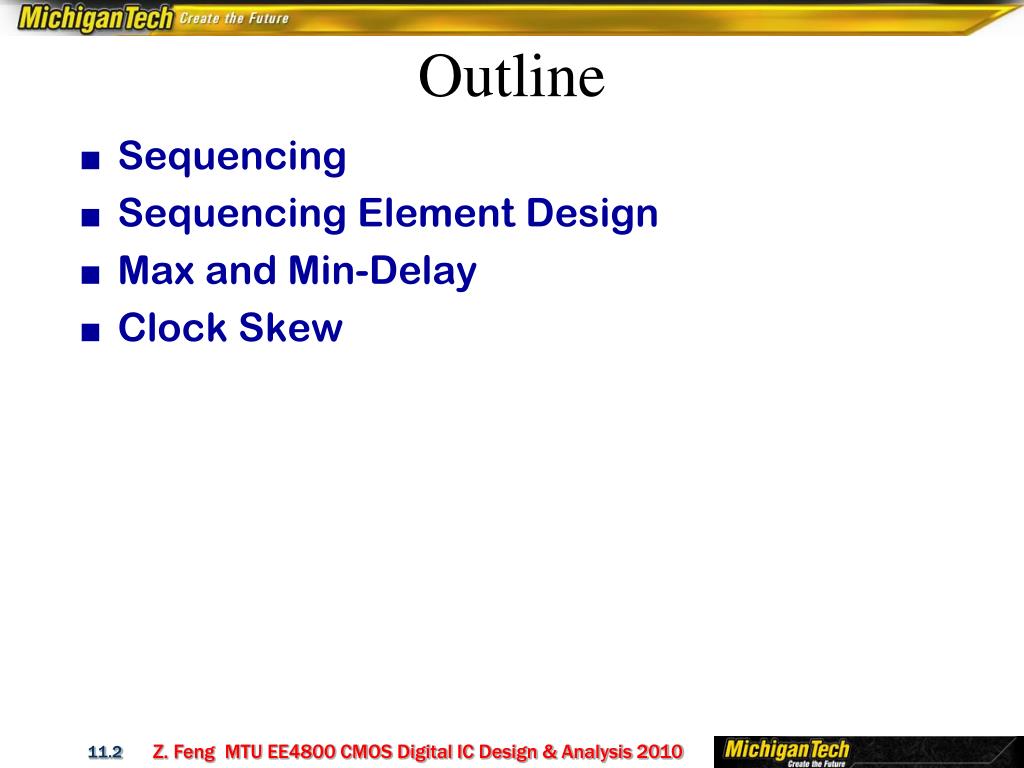 MichiganTech Create the Future

Outline

■ Sequencing
■ Sequencing Element Design
■ Max and Min-Delay
■ Clock Skew

11.2 Z. Feng MTU EE4800 CMOS Digital IC Design & Analysis 2010

MichiganTech Create the Future